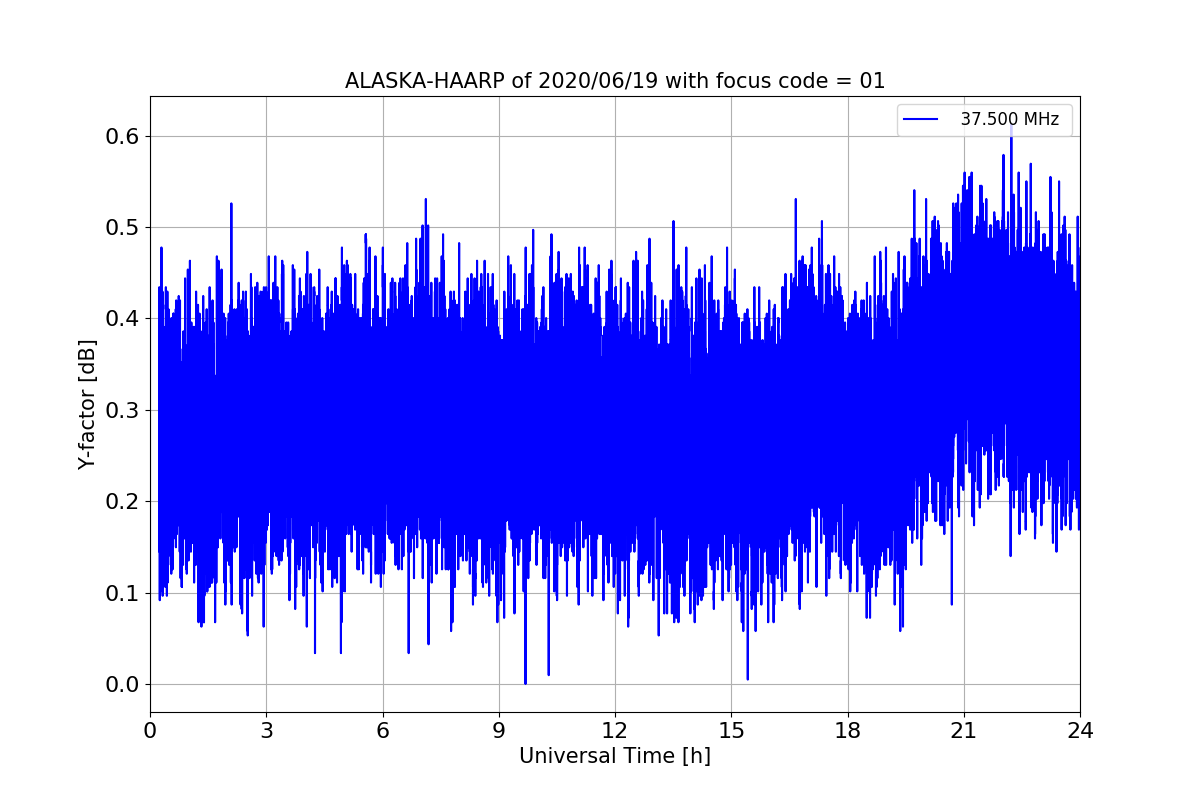 ALASKA-HAARP of 2020/06/19 with focus code = 01

37.500 MHz

Y-factor [dB]

0.6
0.5
0.4
0.3
0.2
0.1
0.0

0
3
6
9
12
15
18
21
24

Universal Time [h]